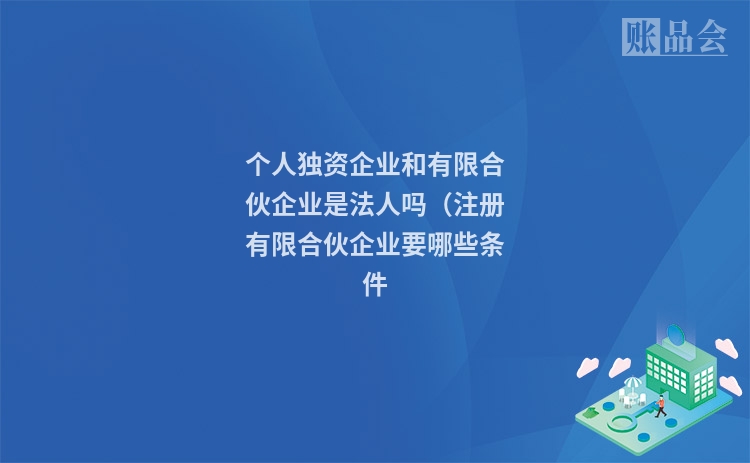 账品会

个人独资企业和有限合伙企业是法人吗（注册有限合伙企业要哪些条件